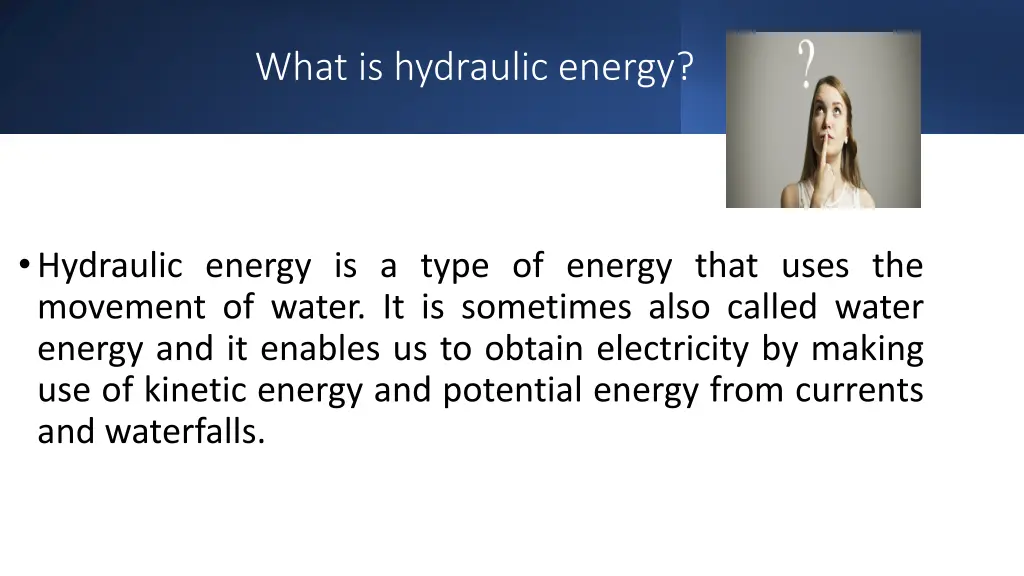 What is hydraulic energy?

?

• Hydraulic energy is a type of energy that uses the movement of water. It is sometimes also called water energy and it enables us to obtain electricity by making use of kinetic energy and potential energy from currents and waterfalls.